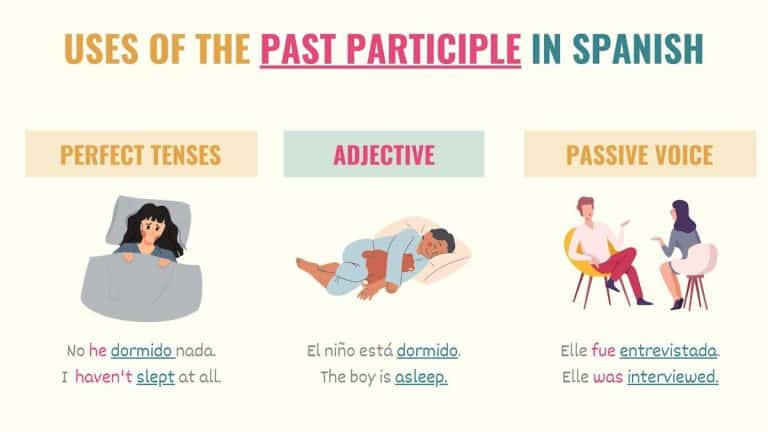 USES OF THE PAST PARTICIPLE IN SPANISH

PERFECT TENSES

No he dormido nada.
I haven't slept at all.

ADJECTIVE

El niño está dormido.
The boy is asleep.

PASSIVE VOICE

Elle fue entrevistada.
Elle was interviewed.